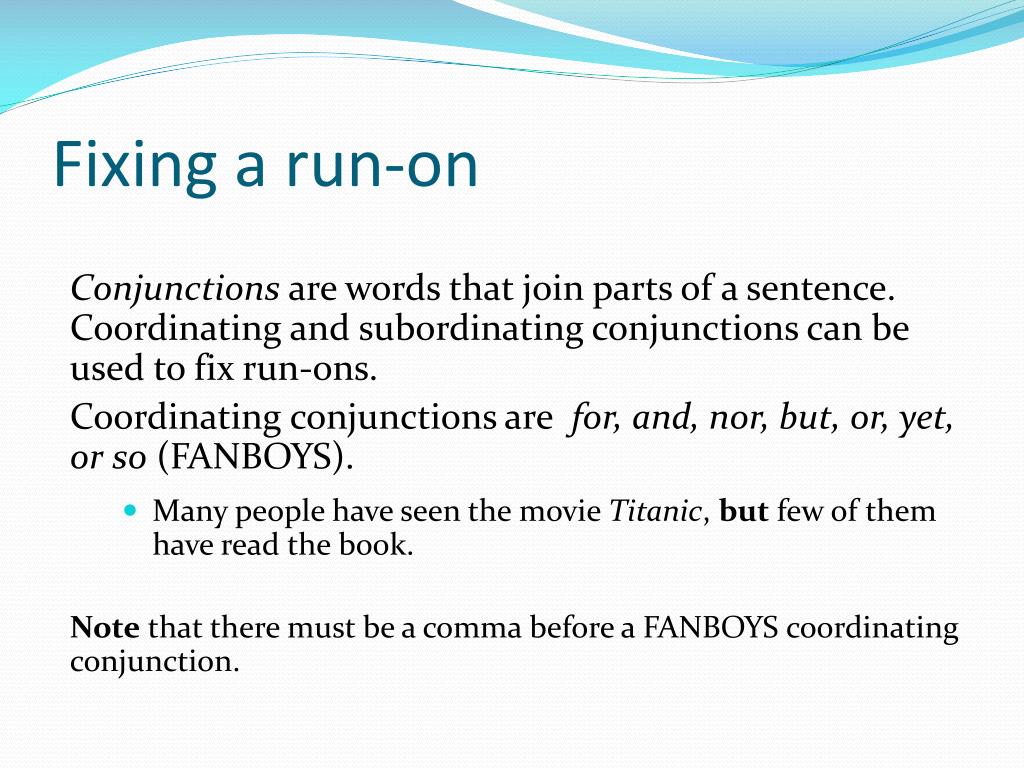 Fixing a run-on

Conjunctions are words that join parts of a sentence. Coordinating and subordinating conjunctions can be used to fix run-ons.

Coordinating conjunctions are for, and, nor, but, or, yet, or so (FANBOYS).

Many people have seen the movie Titanic, but few of them have read the book.

Note that there must be a comma before a FANBOYS coordinating conjunction.